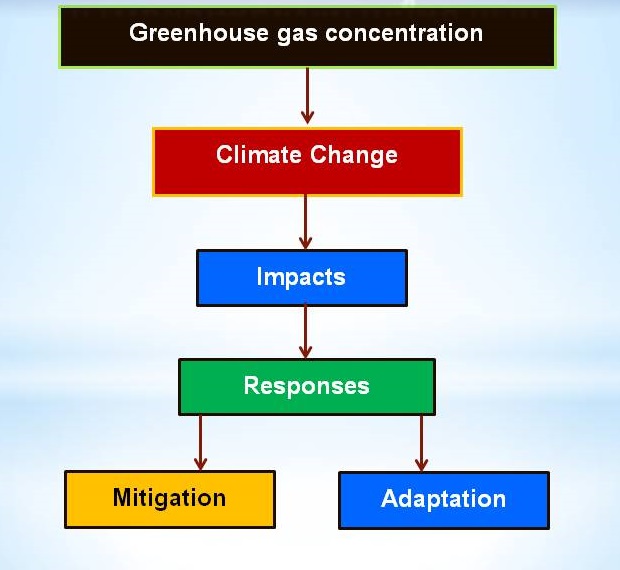 Greenhouse gas concentration

Climate Change

Impacts

Responses

Mitigation

Adaptation